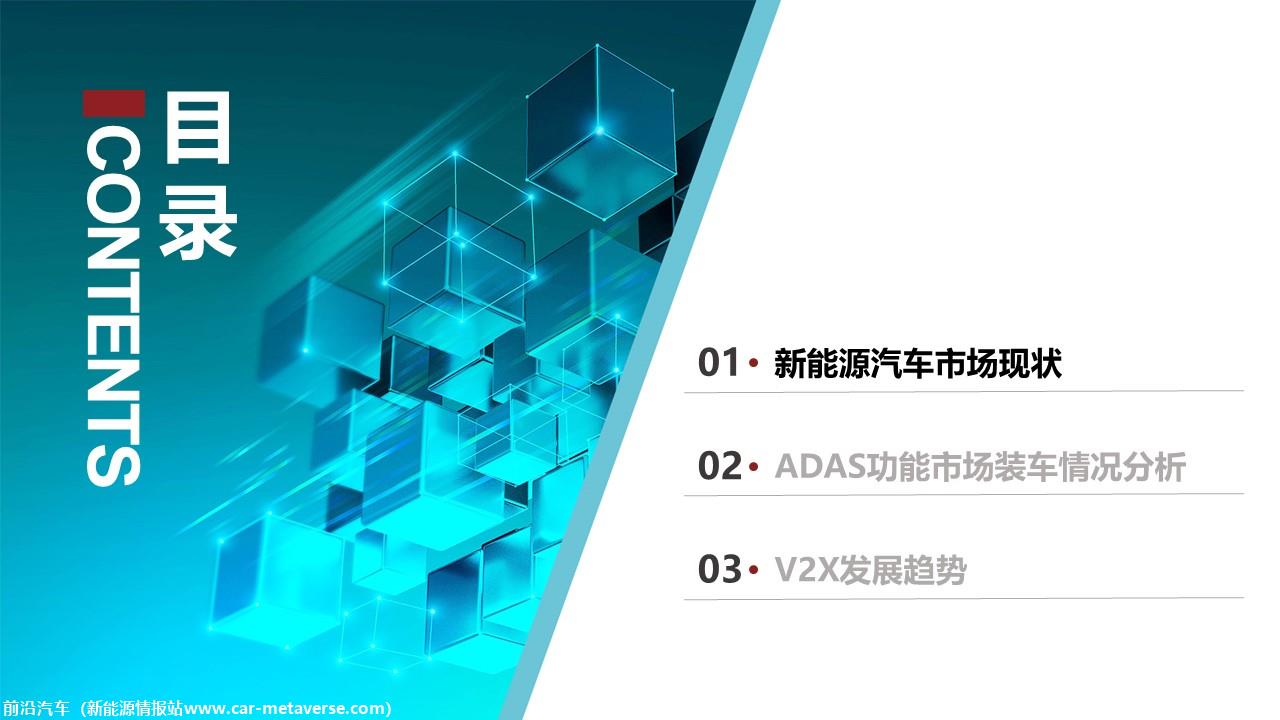 目录
CONTENTS

01 • 新能源汽车市场现状

02 • ADAS功能市场装车情况分析

03 • V2X发展趋势

前沿汽车（新能源情报站www.car-metaverse.com）